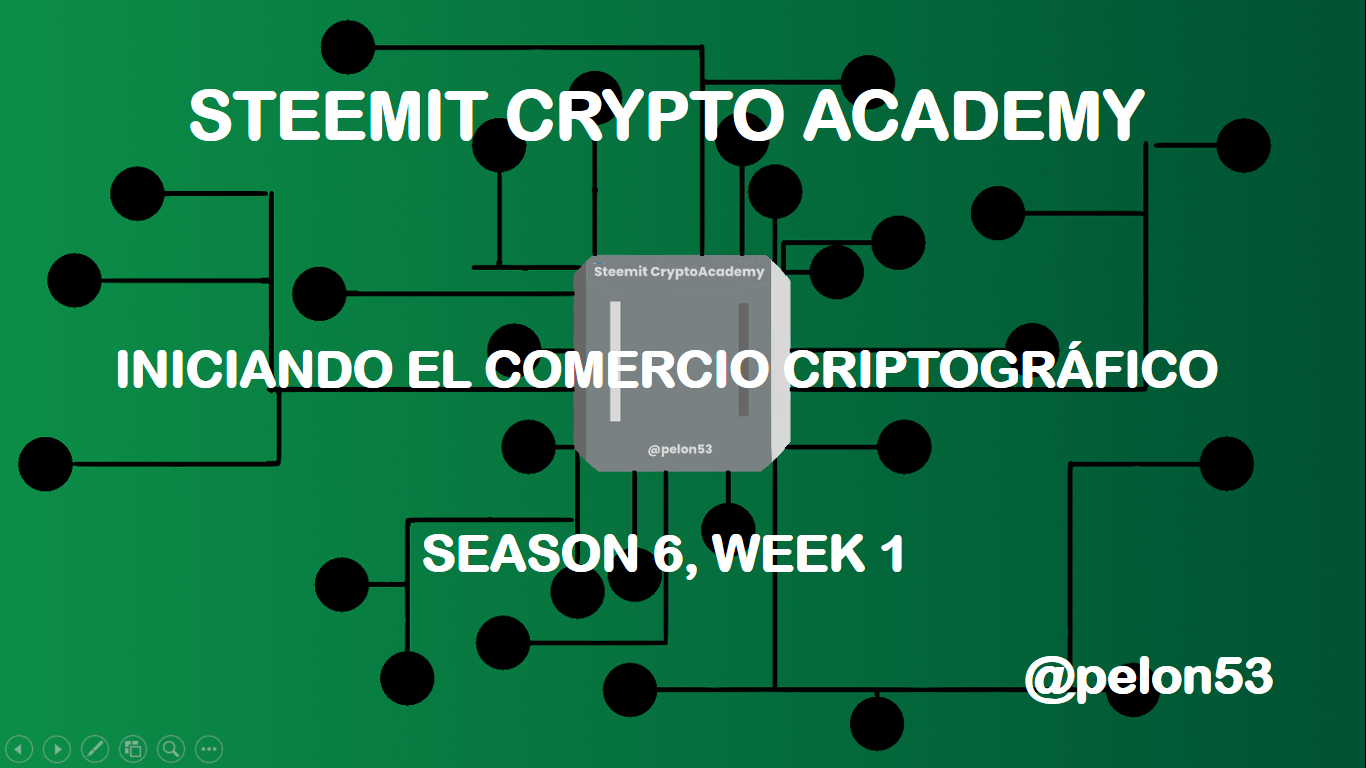 STEEMIT CRYPTO ACADEMY

Steemit CryptoAcademy

INICIANDO EL COMERCIO CRIPTOGRÁFICO

@pelon53

SEASON 6, WEEK 1

@pelon53